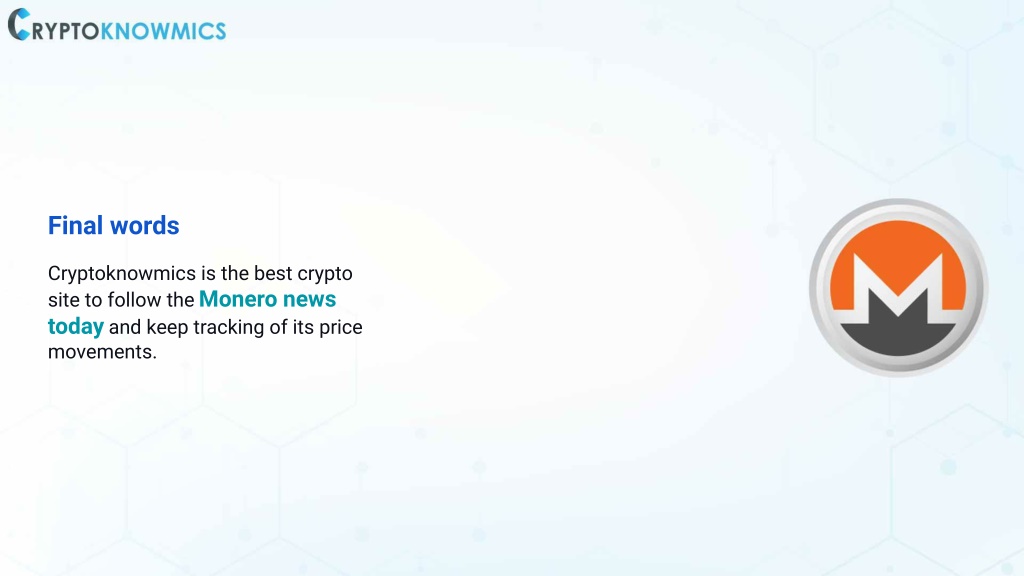 CRYPTOKNOWMICS

Final words

Cryptoknowmics is the best crypto site to follow the Monero news today and keep tracking of its price movements.